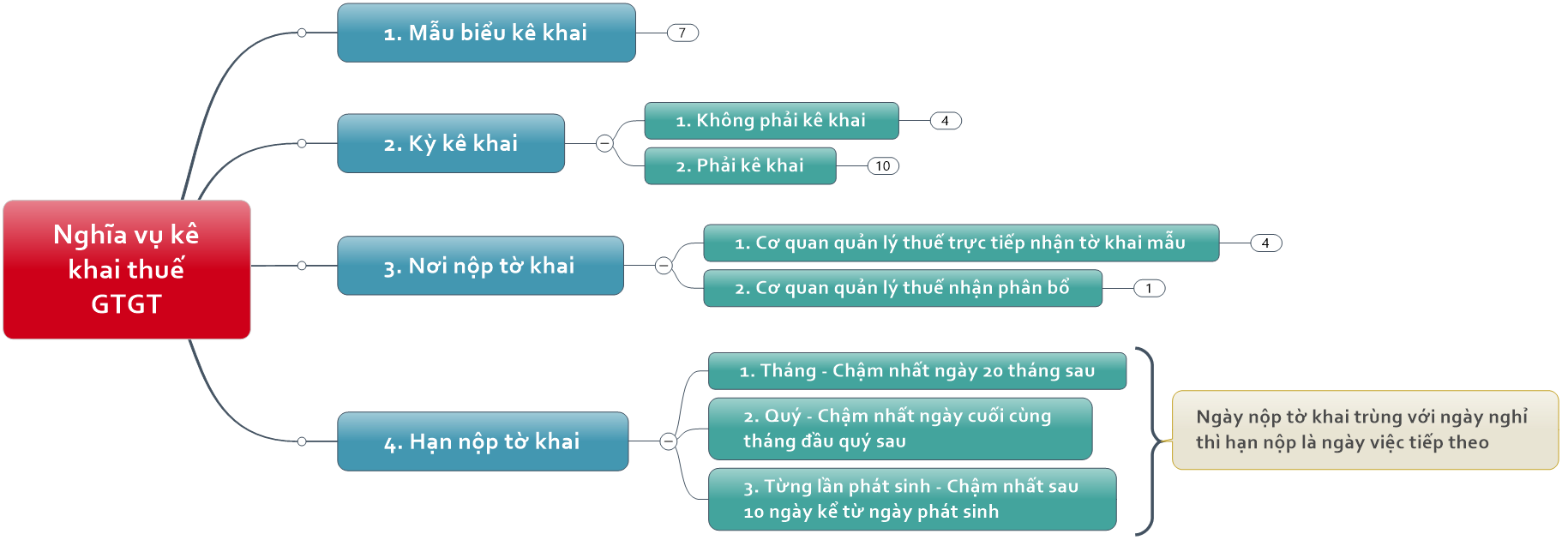 Nghĩa vụ kê khai thuế GTGT

1. Mẫu biểu kê khai
7

2. Kỳ kê khai
1. Không phải kê khai
4
2. Phải kê khai
10

3. Nơi nộp tờ khai
1. Cơ quan quản lý thuế trực tiếp nhận tờ khai mẫu
4
2. Cơ quan quản lý thuế nhận phân bổ
1

4. Hạn nộp tờ khai
1. Tháng - Chậm nhất ngày 20 tháng sau
2. Quý - Chậm nhất ngày cuối cùng tháng đầu quý sau
3. Từng lần phát sinh - Chậm nhất sau 10 ngày kể từ ngày phát sinh

Ngày nộp tờ khai trùng với ngày nghỉ thì hạn nộp là ngày việc tiếp theo